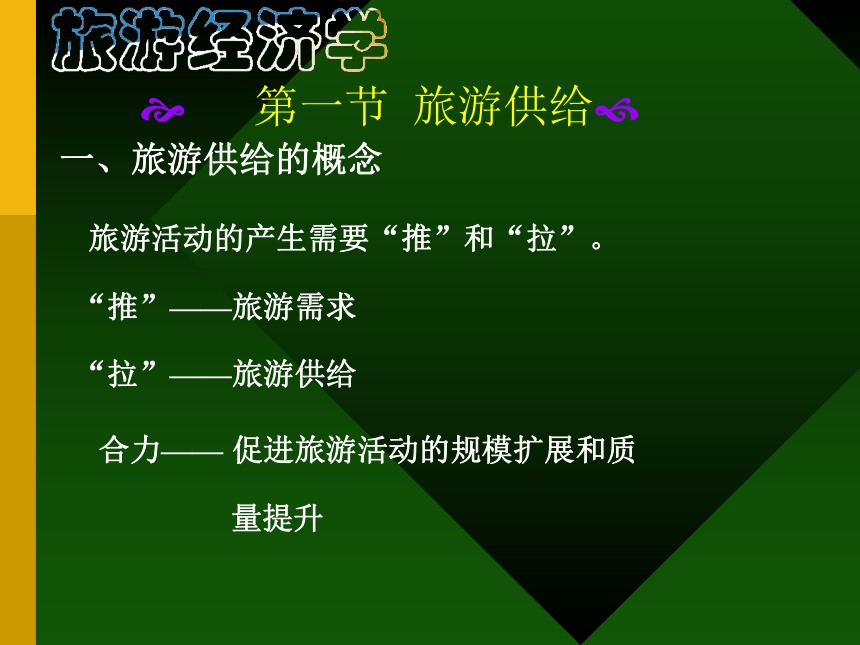 旅游经济学

第一节 旅游供给

一、旅游供给的概念

旅游活动的产生需要“推”和“拉”。

“推”——旅游需求

“拉”——旅游供给

合力—— 促进旅游活动的规模扩展和质量提升